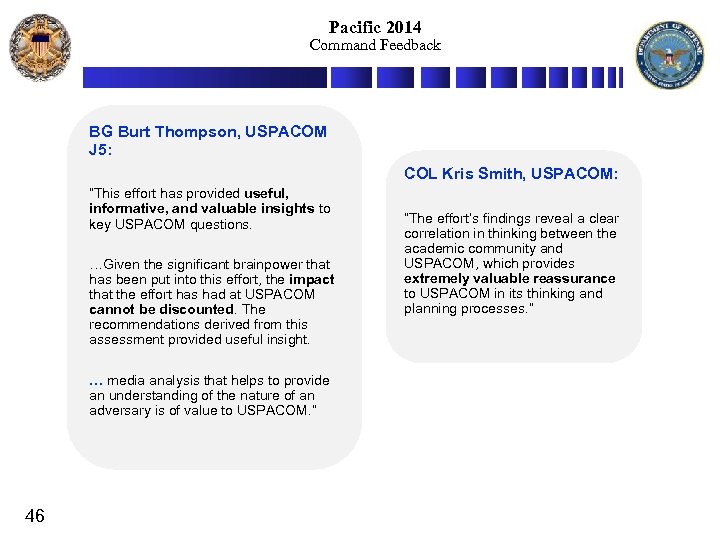 Pacific 2014
Command Feedback

BG Burt Thompson, USPACOM J5:

"This effort has provided useful, informative, and valuable insights to key USPACOM questions.

…Given the significant brainpower that has been put into this effort, the impact that the effort has had at USPACOM cannot be discounted. The recommendations derived from this assessment provided useful insight.

… media analysis that helps to provide an understanding of the nature of an adversary is of value to USPACOM."

COL Kris Smith, USPACOM:

"The effort's findings reveal a clear correlation in thinking between the academic community and USPACOM, which provides extremely valuable reassurance to USPACOM in its thinking and planning processes."

46